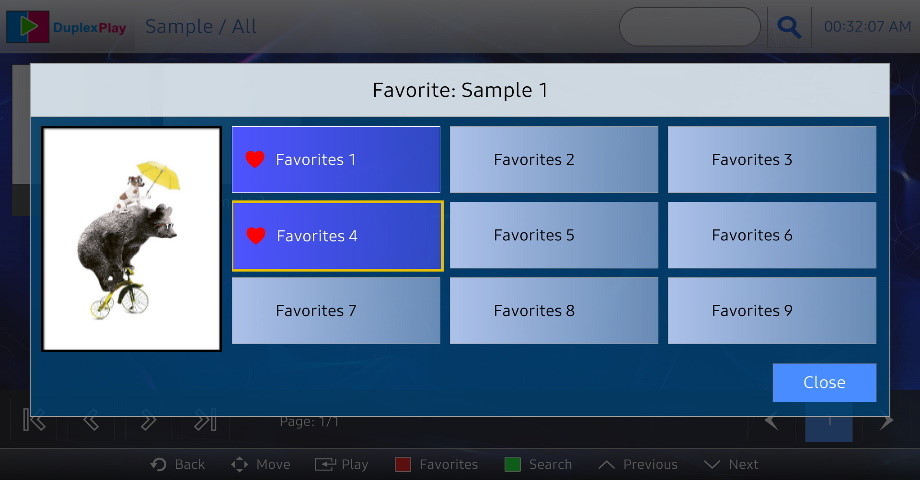 DuplexPlay Sample / All

00:32:07 AM

Favorite: Sample 1

Favorites 1
Favorites 2
Favorites 3
Favorites 4
Favorites 5
Favorites 6
Favorites 7
Favorites 8
Favorites 9

Close

Page: 1/1

1

Back Move Play Favorites Search Previous Next